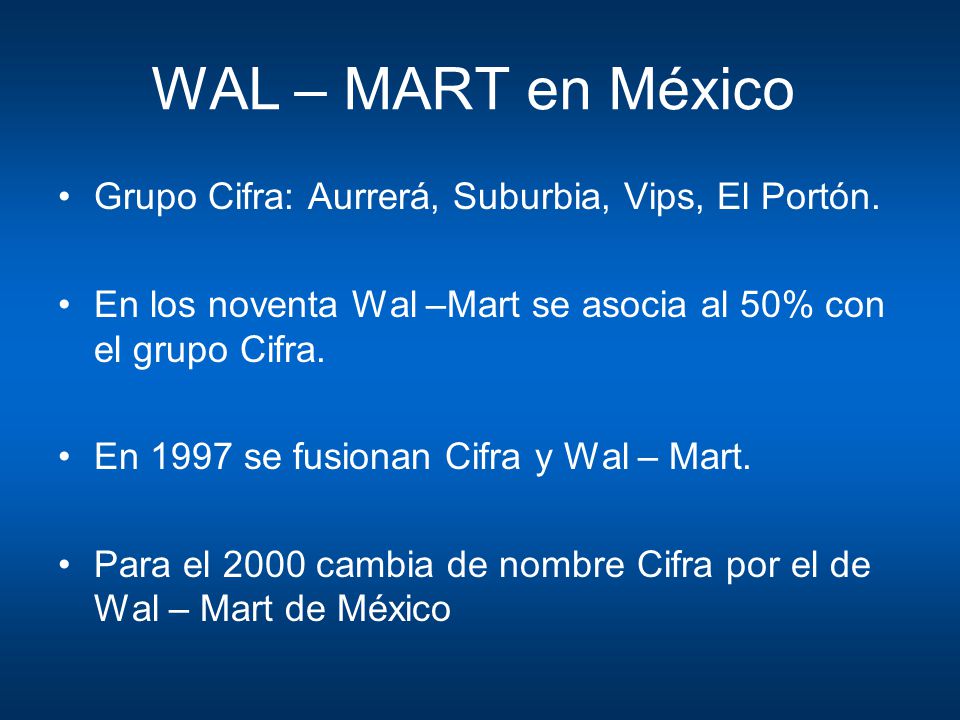 WAL – MART en México

• Grupo Cifra: Aurrerá, Suburbia, Vips, El Portón.

• En los noventa Wal –Mart se asocia al 50% con el grupo Cifra.

• En 1997 se fusionan Cifra y Wal – Mart.

• Para el 2000 cambia de nombre Cifra por el de Wal – Mart de México